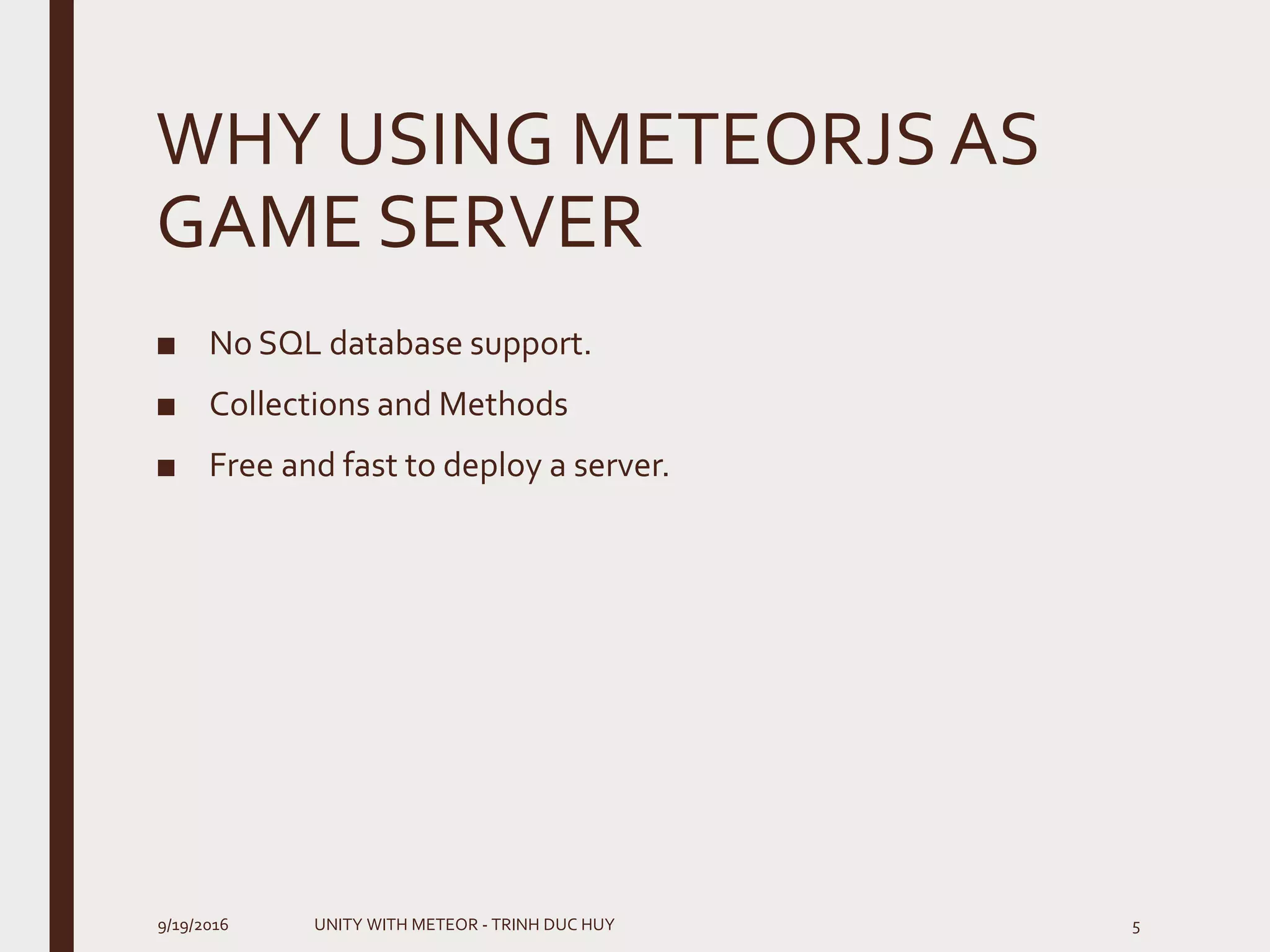 WHY USING METEORJS AS GAME SERVER

■ No SQL database support.

■ Collections and Methods

■ Free and fast to deploy a server.

9/19/2016 UNITY WITH METEOR - TRINH DUC HUY 5